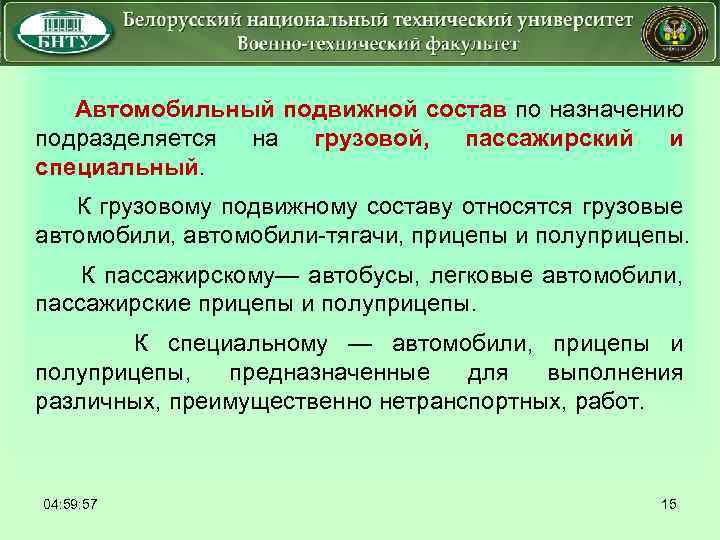 БНТУ

Белорусский национальный технический университет
Военно-технический факультет

Автомобильный подвижной состав по назначению подразделяется на грузовой, пассажирский и специальный.

К грузовому подвижному составу относятся грузовые автомобили, автомобили-тягачи, прицепы и полуприцепы.

К пассажирскому— автобусы, легковые автомобили, пассажирские прицепы и полуприцепы.

К специальному — автомобили, прицепы и полуприцепы, предназначенные для выполнения различных, преимущественно нетранспортных, работ.

04:59:57

15